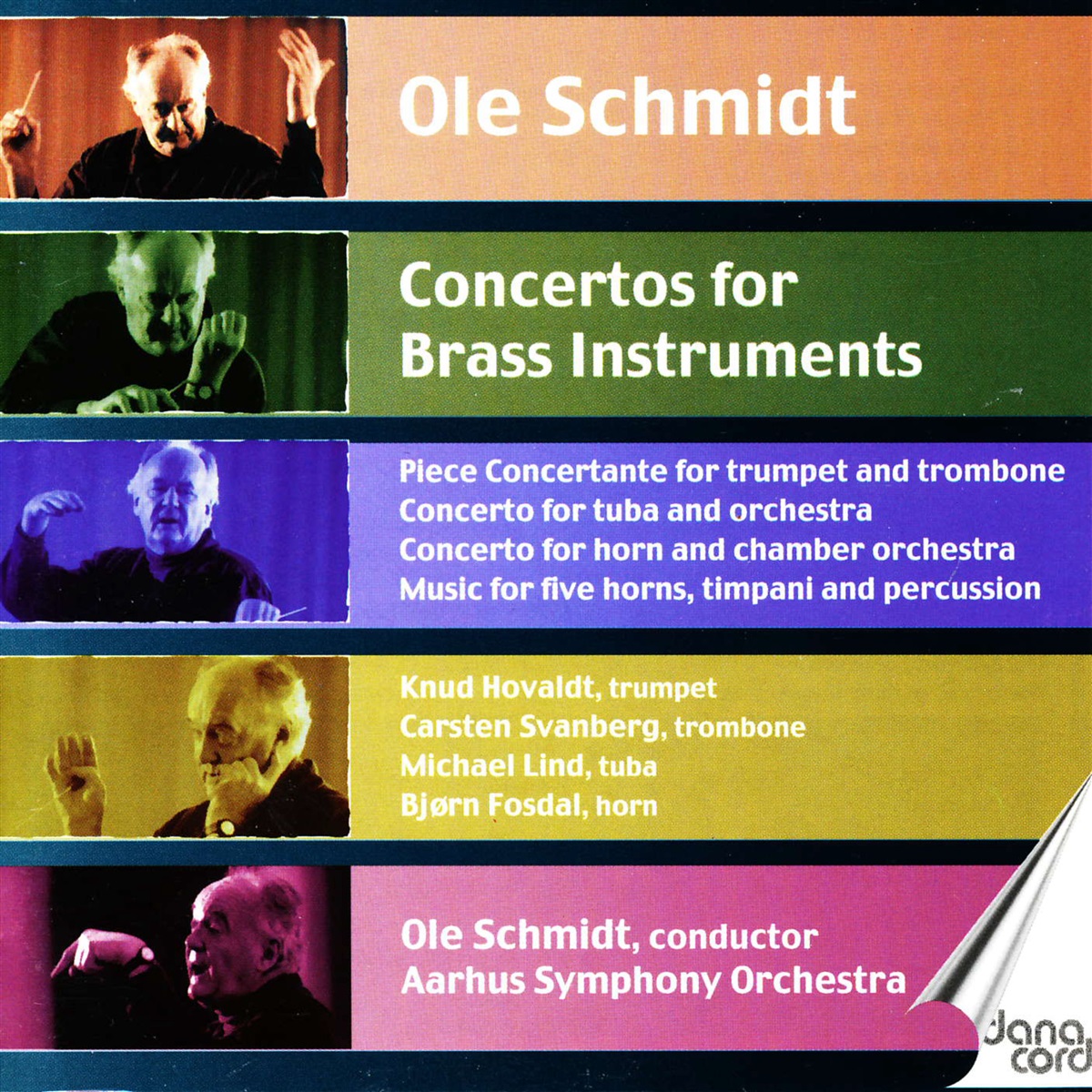 Ole Schmidt

Concertos for Brass Instruments

Piece Concertante for trumpet and trombone
Concerto for tuba and orchestra
Concerto for horn and chamber orchestra
Music for five horns, timpani and percussion

Knud Hovaldt, trumpet
Carsten Svanberg, trombone
Michael Lind, tuba
Bjørn Fosdal, horn

Ole Schmidt, conductor
Aarhus Symphony Orchestra

dana cord